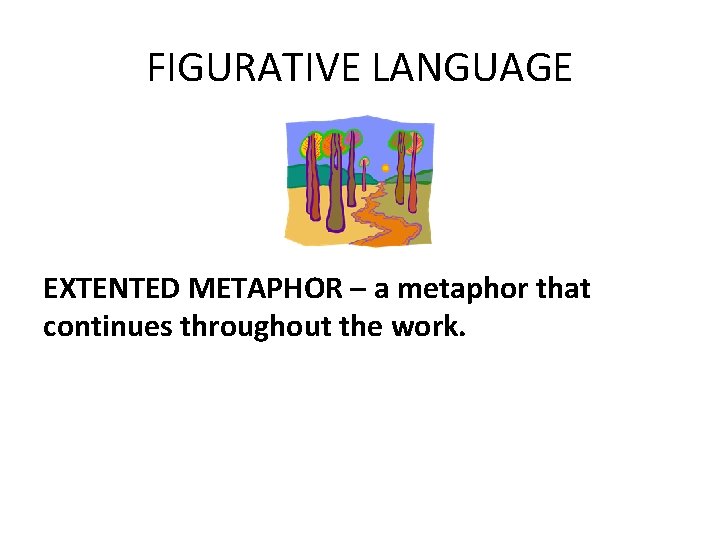 FIGURATIVE LANGUAGE

EXTENTED METAPHOR – a metaphor that continues throughout the work.